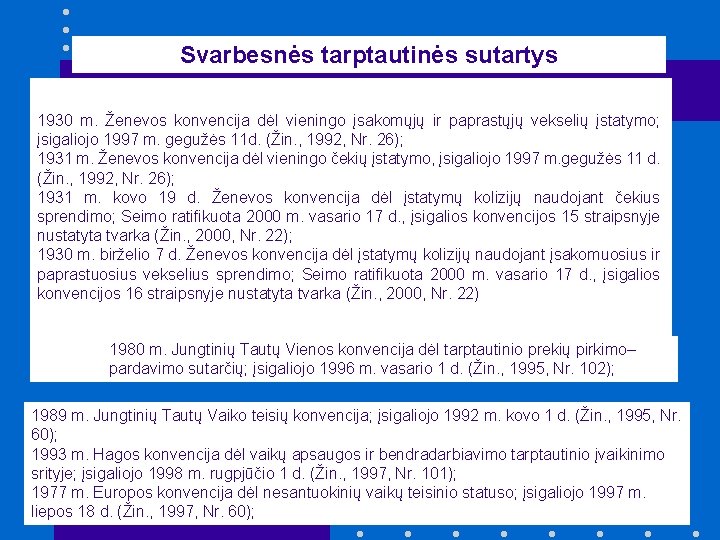 Svarbesnės tarptautinės sutartys

1930 m. Ženevos konvencija dėl vieningo įsakomųjų ir paprastųjų vekselių įstatymo; įsigaliojo 1997 m. gegužės 11d. (Žin., 1992, Nr. 26);
1931 m. Ženevos konvencija dėl vieningo čekių įstatymo, įsigaliojo 1997 m.gegužės 11 d. (Žin., 1992, Nr. 26);
1931 m. kovo 19 d. Ženevos konvencija dėl įstatymų kolizijų naudojant čekius sprendimo; Seimo ratifikuota 2000 m. vasario 17 d., įsigalios konvencijos 15 straipsnyje nustatyta tvarka (Žin., 2000, Nr. 22);
1930 m. birželio 7 d. Ženevos konvencija dėl įstatymų kolizijų naudojant įsakomuosius ir paprastuosius vekselius sprendimo; Seimo ratifikuota 2000 m. vasario 17 d., įsigalios konvencijos 16 straipsnyje nustatyta tvarka (Žin., 2000, Nr. 22)

1980 m. Jungtinių Tautų Vienos konvencija dėl tarptautinio prekių pirkimo–pardavimo sutarčių; įsigaliojo 1996 m. vasario 1 d. (Žin., 1995, Nr. 102);

1989 m. Jungtinių Tautų Vaiko teisių konvencija; įsigaliojo 1992 m. kovo 1 d. (Žin., 1995, Nr. 60);
1993 m. Hagos konvencija dėl vaikų apsaugos ir bendradarbiavimo tarptautinio įvaikinimo srityje; įsigaliojo 1998 m. rugpjūčio 1 d. (Žin., 1997, Nr. 101);
1977 m. Europos konvencija dėl nesantuokinių vaikų teisinio statuso; įsigaliojo 1997 m. liepos 18 d. (Žin., 1997, Nr. 60);